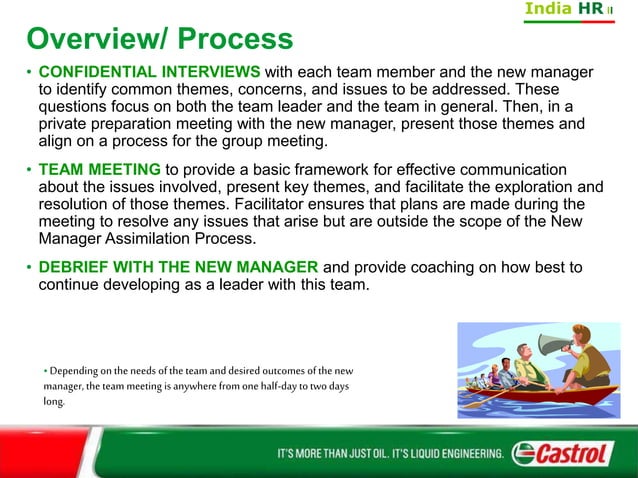 India HR II

Overview/ Process

• CONFIDENTIAL INTERVIEWS with each team member and the new manager to identify common themes, concerns, and issues to be addressed. These questions focus on both the team leader and the team in general. Then, in a private preparation meeting with the new manager, present those themes and align on a process for the group meeting.

• TEAM MEETING to provide a basic framework for effective communication about the issues involved, present key themes, and facilitate the exploration and resolution of those themes. Facilitator ensures that plans are made during the meeting to resolve any issues that arise but are outside the scope of the New Manager Assimilation Process.

• DEBRIEF WITH THE NEW MANAGER and provide coaching on how best to continue developing as a leader with this team.

• Depending on the needs of the team and desired outcomes of the new manager, the team meeting is anywhere from one half-day to two days long.

IT'S MORE THAN JUST OIL. IT'S LIQUID ENGINEERING. Castrol